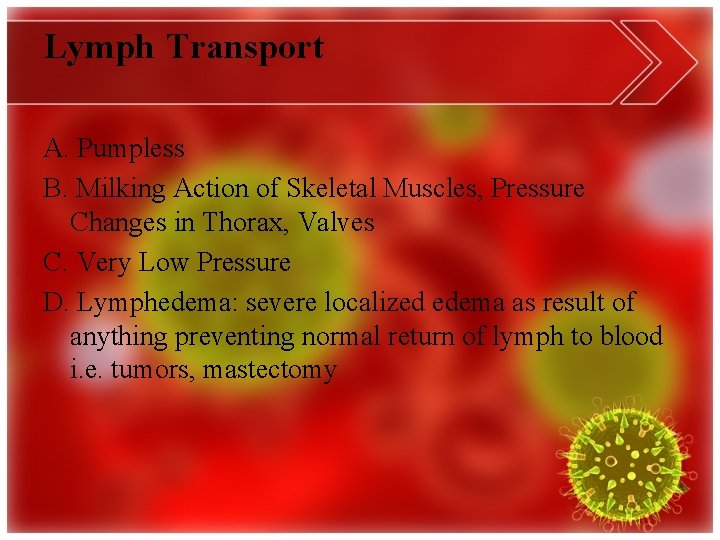 Lymph Transport

A. Pumpless

B. Milking Action of Skeletal Muscles, Pressure Changes in Thorax, Valves

C. Very Low Pressure

D. Lymphedema: severe localized edema as result of anything preventing normal return of lymph to blood i.e. tumors, mastectomy